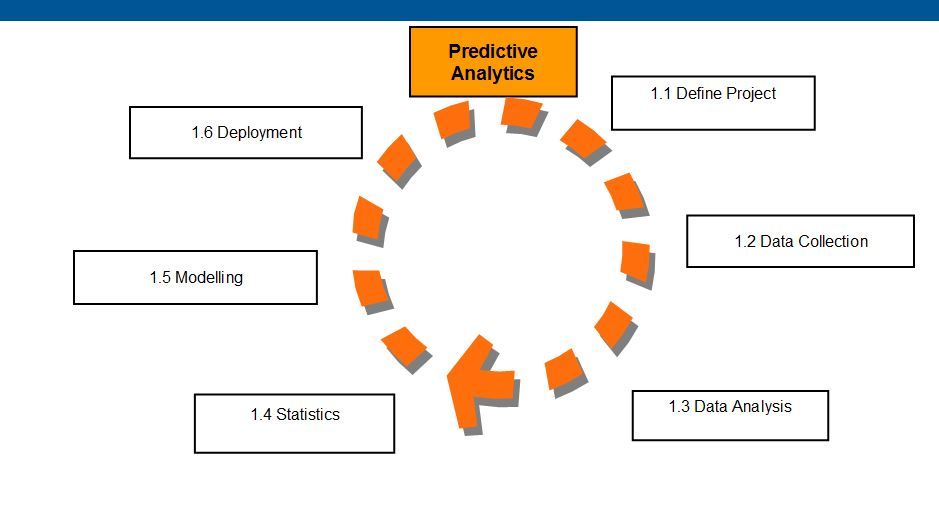 Predictive Analytics

1.1 Define Project

1.2 Data Collection

1.3 Data Analysis

1.4 Statistics

1.5 Modelling

1.6 Deployment